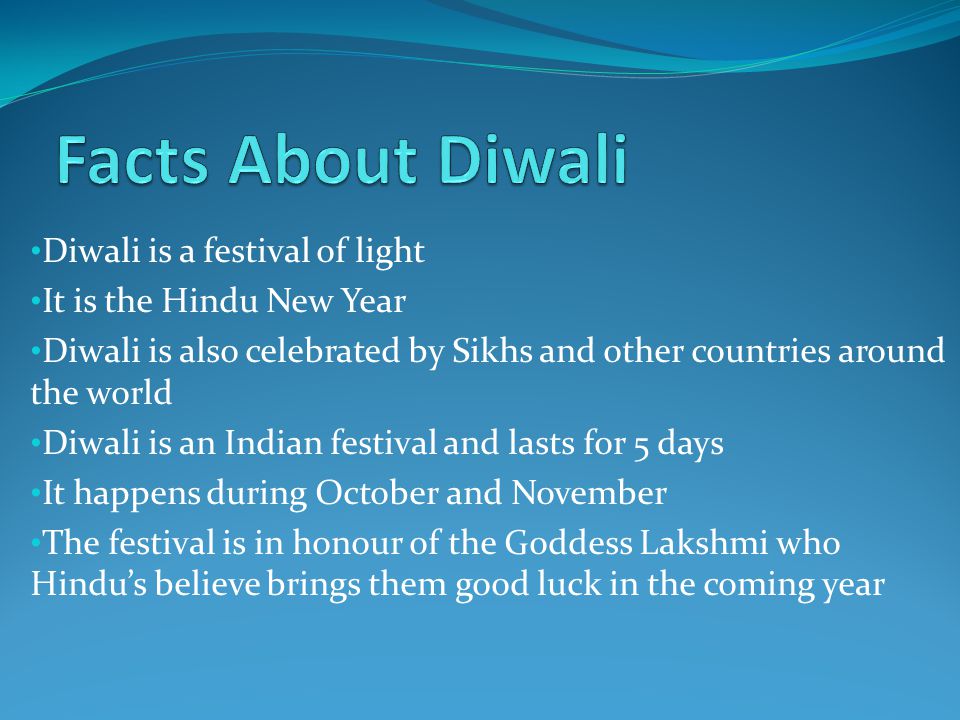 Facts About Diwali

•Diwali is a festival of light

•It is the Hindu New Year

•Diwali is also celebrated by Sikhs and other countries around the world

•Diwali is an Indian festival and lasts for 5 days

•It happens during October and November

•The festival is in honour of the Goddess Lakshmi who Hindu’s believe brings them good luck in the coming year